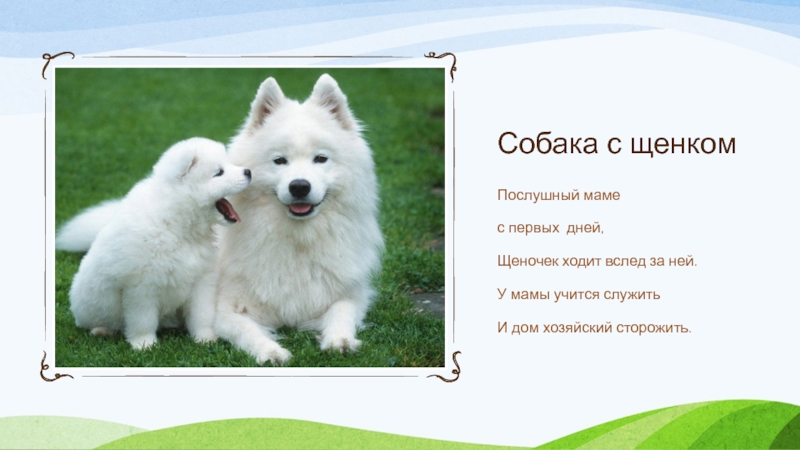 Собака с щенком

Послушный маме

с первых дней,

Щеночек ходит вслед за ней.

У мамы учится служить

И дом хозяйский сторожить.